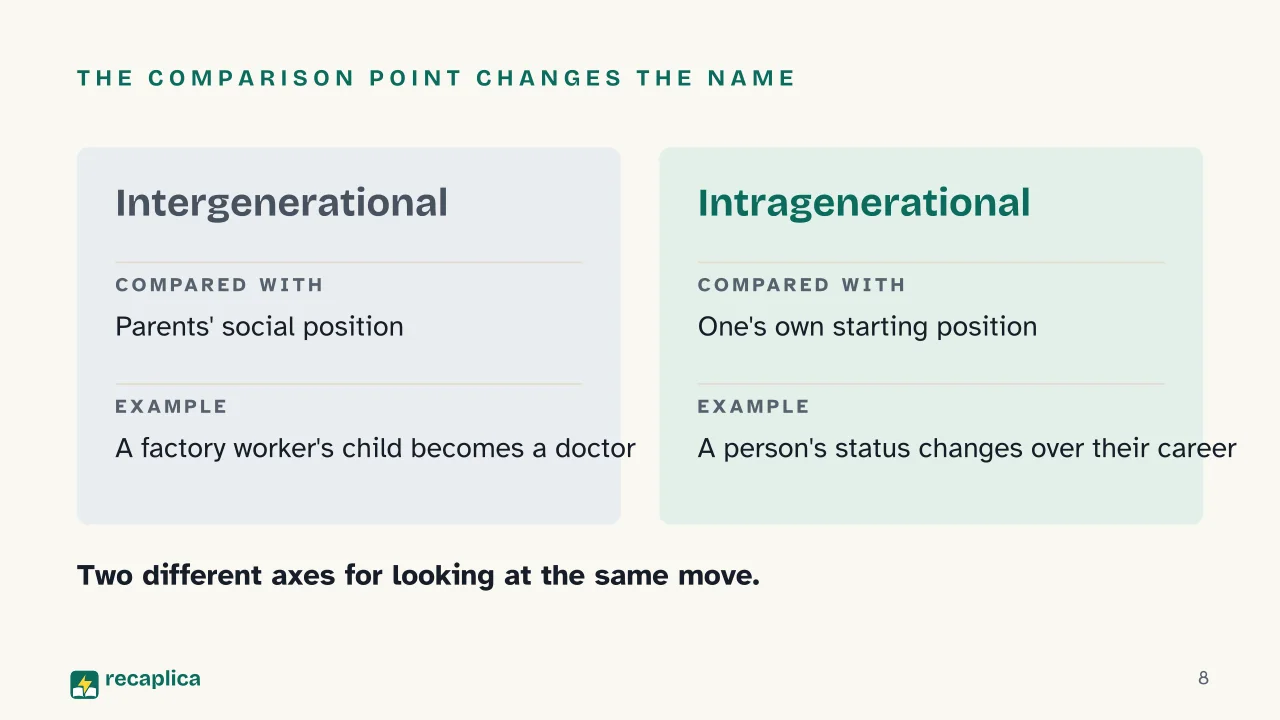 THE COMPARISON POINT CHANGES THE NAME

Intergenerational

COMPARED WITH

Parents' social position

EXAMPLE

A factory worker's child becomes a doctor

Intragenerational

COMPARED WITH

One's own starting position

EXAMPLE

A person's status changes over their career

Two different axes for looking at the same move.

recaplica

8